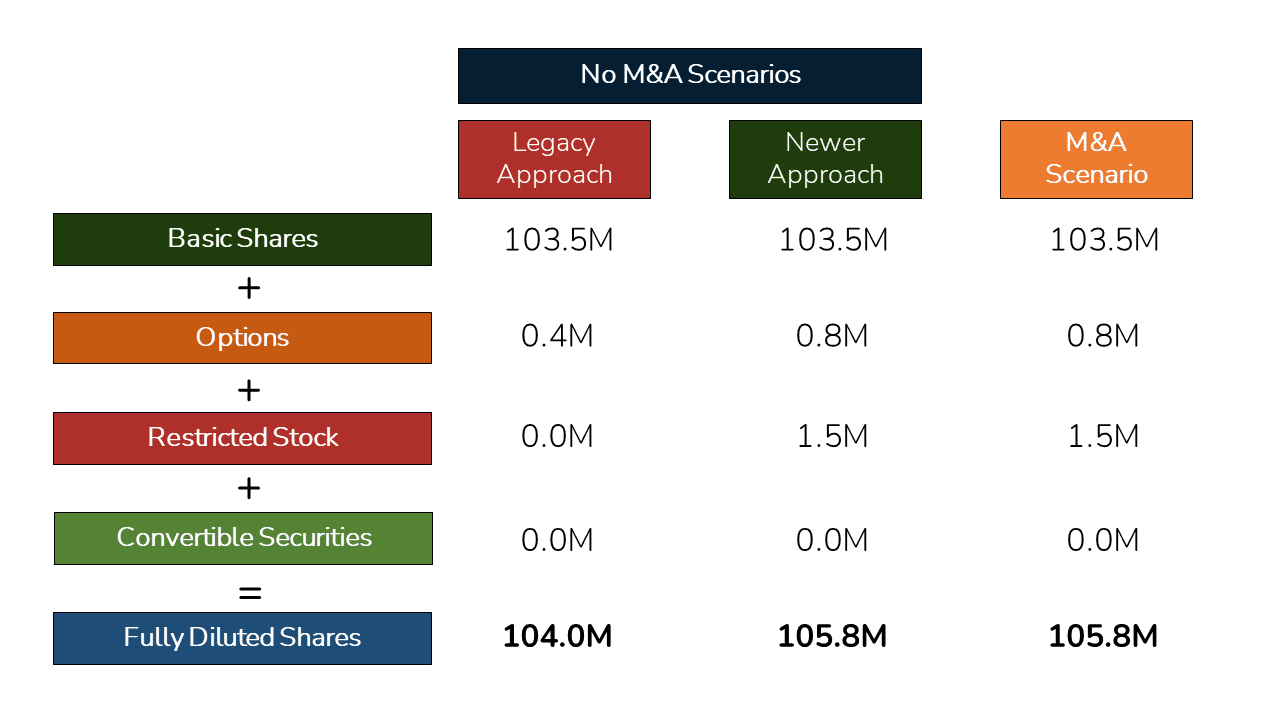 No M&A Scenarios

| | Legacy Approach | Newer Approach | M&A Scenario |
|---|---|---|---|
| Basic Shares | 103.5M | 103.5M | 103.5M |
| + | | | |
| Options | 0.4M | 0.8M | 0.8M |
| + | | | |
| Restricted Stock | 0.0M | 1.5M | 1.5M |
| + | | | |
| Convertible Securities | 0.0M | 0.0M | 0.0M |
| = | | | |
| Fully Diluted Shares | **104.0M** | **105.8M** | **105.8M** |